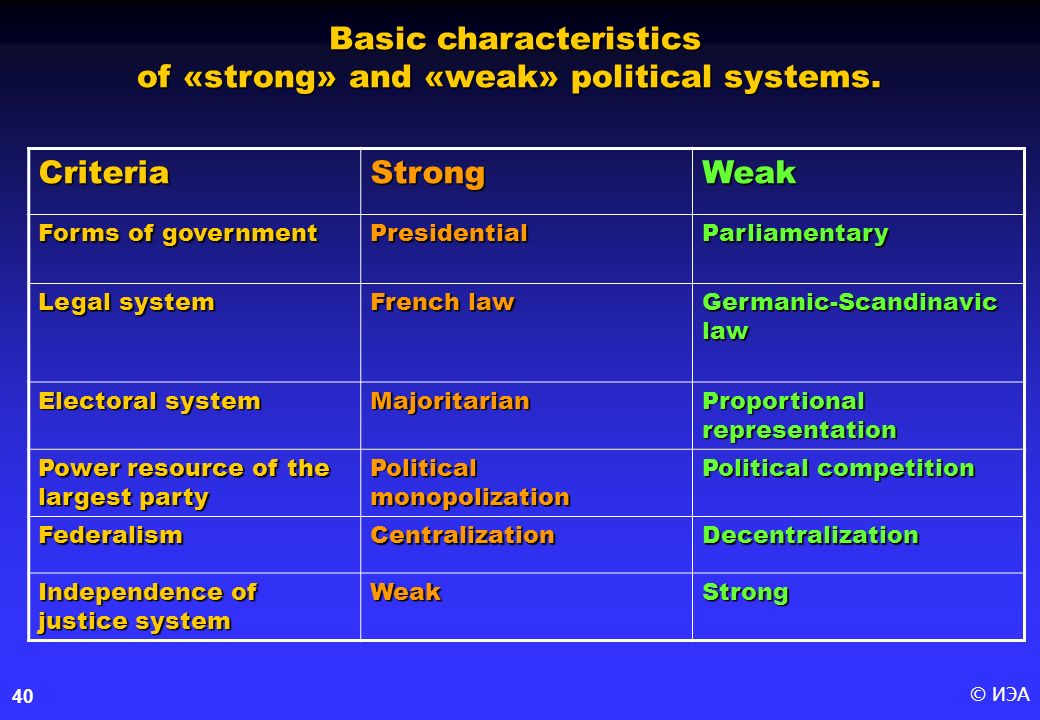 Basic characteristics
of «strong» and «weak» political systems.

| Criteria | Strong | Weak |
|---|---|---|
| Forms of government | Presidential | Parliamentary |
| Legal system | French law | Germanic-Scandinavic law |
| Electoral system | Majoritarian | Proportional representation |
| Power resource of the largest party | Political monopolization | Political competition |
| Federalism | Centralization | Decentralization |
| Independence of justice system | Weak | Strong |

40

© ИЭА